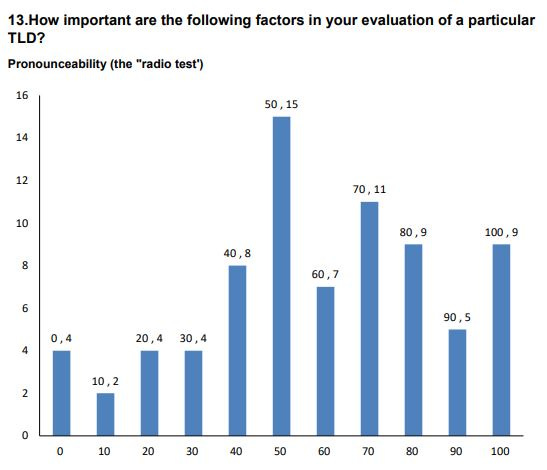 13.How important are the following factors in your evaluation of a particular TLD?

Pronounceability (the "radio test')

16
14
12
10
8
6
4
2
0

0 , 4
10 , 2
20 , 4
30 , 4
40 , 8
50 , 15
60 , 7
70 , 11
80 , 9
90 , 5
100 , 9

0 10 20 30 40 50 60 70 80 90 100